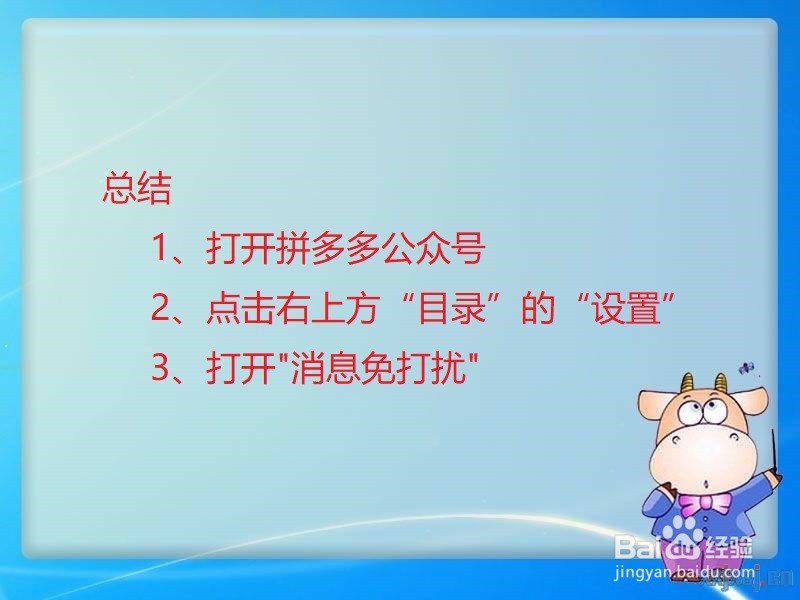 总结

1、打开拼多多公众号

2、点击右上方“目录”的“设置”

3、打开"消息免打扰"

Baidu经验
jingyan.baidu.com